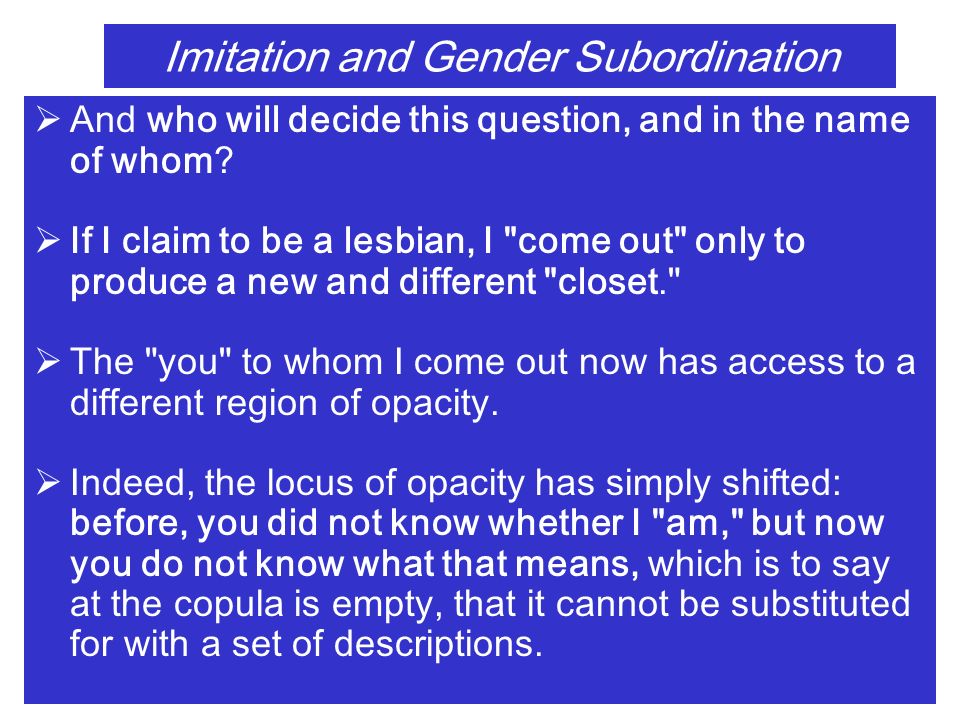 Imitation and Gender Subordination

➢ And who will decide this question, and in the name of whom?

➢ If I claim to be a lesbian, I "come out" only to produce a new and different "closet."

➢ The "you" to whom I come out now has access to a different region of opacity.

➢ Indeed, the locus of opacity has simply shifted: before, you did not know whether I "am," but now you do not know what that means, which is to say at the copula is empty, that it cannot be substituted for with a set of descriptions.